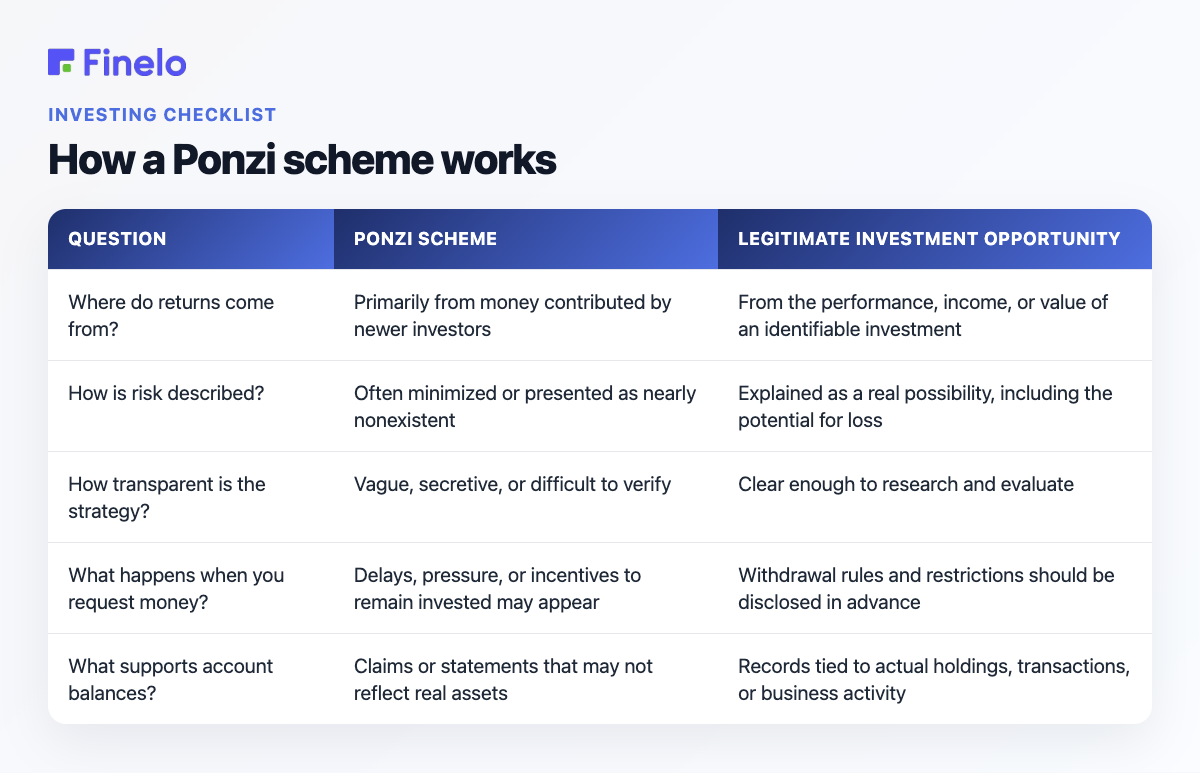 Finelo

INVESTING CHECKLIST

How a Ponzi scheme works

| QUESTION | PONZI SCHEME | LEGITIMATE INVESTMENT OPPORTUNITY |
|---|---|---|
| Where do returns come from? | Primarily from money contributed by newer investors | From the performance, income, or value of an identifiable investment |
| How is risk described? | Often minimized or presented as nearly nonexistent | Explained as a real possibility, including the potential for loss |
| How transparent is the strategy? | Vague, secretive, or difficult to verify | Clear enough to research and evaluate |
| What happens when you request money? | Delays, pressure, or incentives to remain invested may appear | Withdrawal rules and restrictions should be disclosed in advance |
| What supports account balances? | Claims or statements that may not reflect real assets | Records tied to actual holdings, transactions, or business activity |